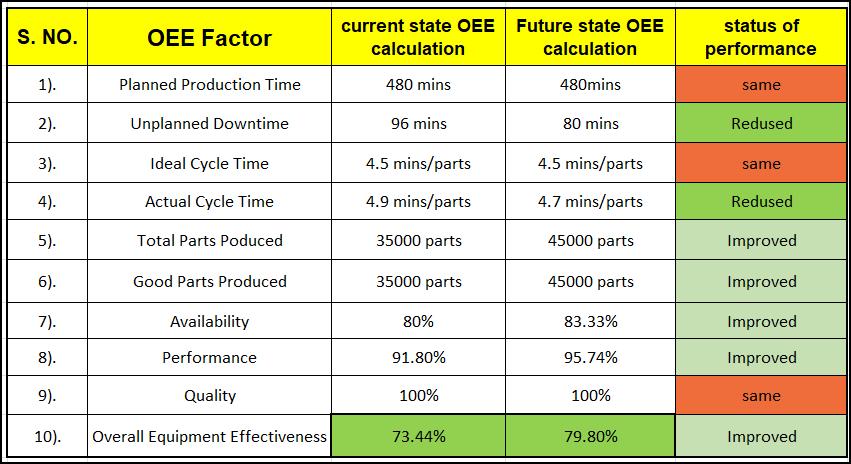 | S. NO. | OEE Factor | current state OEE calculation | Future state OEE calculation | status of performance |
|---|---|---|---|---|
| 1). | Planned Production Time | 480 mins | 480mins | same |
| 2). | Unplanned Downtime | 96 mins | 80 mins | Redused |
| 3). | Ideal Cycle Time | 4.5 mins/parts | 4.5 mins/parts | same |
| 4). | Actual Cycle Time | 4.9 mins/parts | 4.7 mins/parts | Redused |
| 5). | Total Parts Poduced | 35000 parts | 45000 parts | Improved |
| 6). | Good Parts Produced | 35000 parts | 45000 parts | Improved |
| 7). | Availability | 80% | 83.33% | Improved |
| 8). | Performance | 91.80% | 95.74% | Improved |
| 9). | Quality | 100% | 100% | same |
| 10). | Overall Equipment Effectiveness | 73.44% | 79.80% | Improved |